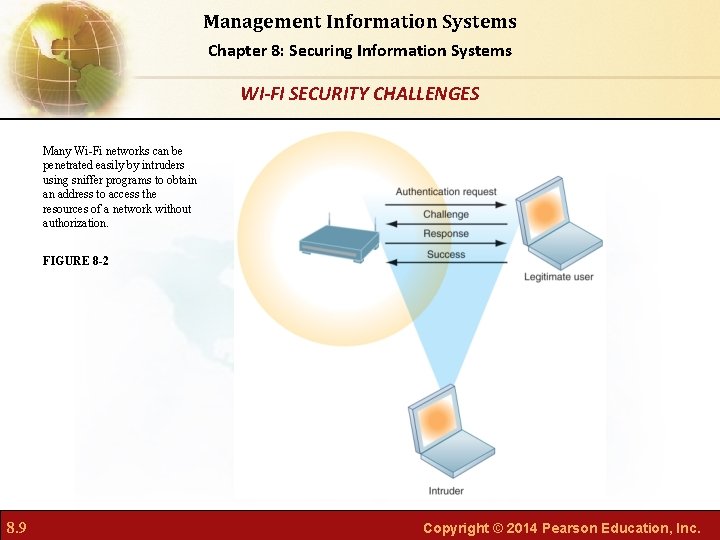 Management Information Systems

Chapter 8: Securing Information Systems

WI-FI SECURITY CHALLENGES

Many Wi-Fi networks can be penetrated easily by intruders using sniffer programs to obtain an address to access the resources of a network without authorization.

FIGURE 8-2

Authentication request

Challenge

Response

Success

Legitimate user

Intruder

8.9

Copyright © 2014 Pearson Education, Inc.